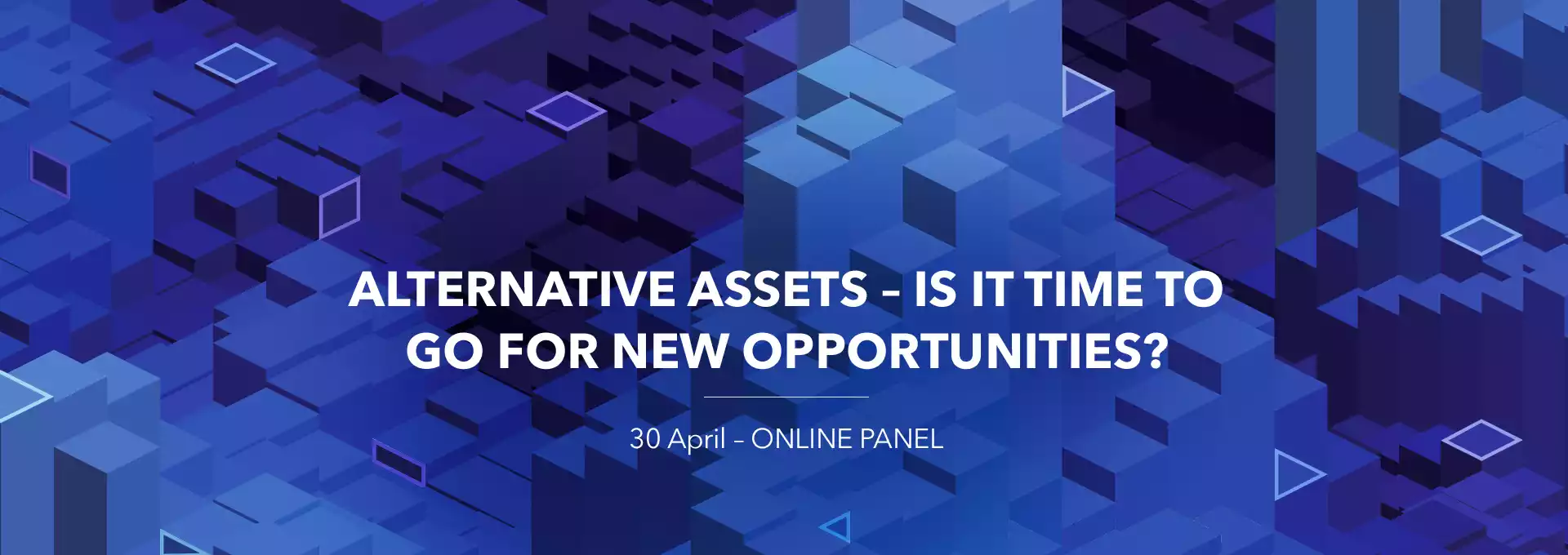 ALTERNATIVE ASSETS – IS IT TIME TO GO FOR NEW OPPORTUNITIES?

30 April – ONLINE PANEL